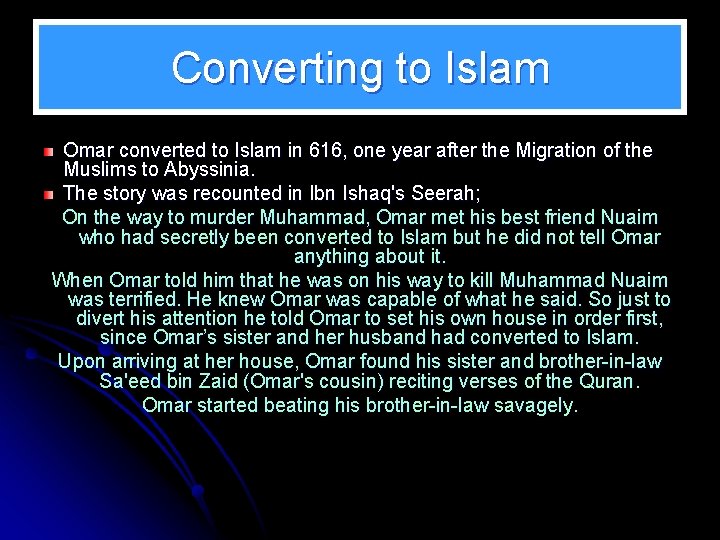 Converting to Islam

Omar converted to Islam in 616, one year after the Migration of the Muslims to Abyssinia.

The story was recounted in Ibn Ishaq's Seerah;

On the way to murder Muhammad, Omar met his best friend Nuaim who had secretly been converted to Islam but he did not tell Omar anything about it.

When Omar told him that he was on his way to kill Muhammad Nuaim was terrified. He knew Omar was capable of what he said. So just to divert his attention he told Omar to set his own house in order first, since Omar's sister and her husband had converted to Islam.

Upon arriving at her house, Omar found his sister and brother-in-law Sa'eed bin Zaid (Omar's cousin) reciting verses of the Quran.

Omar started beating his brother-in-law savagely.